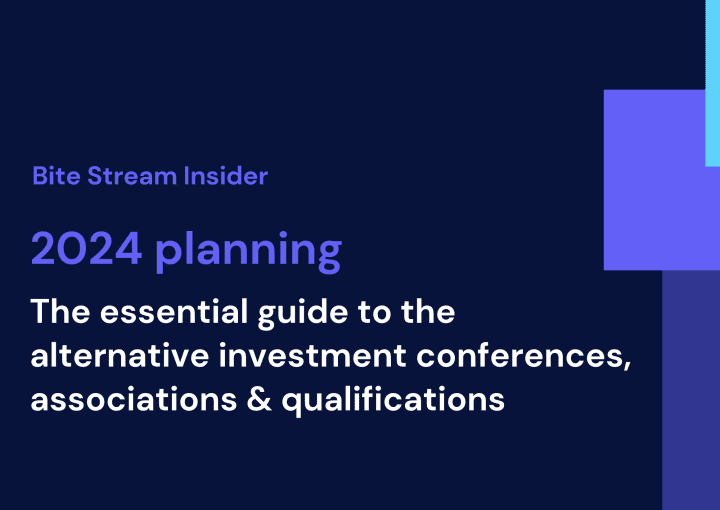 Bite Stream Insider

2024 planning

The essential guide to the alternative investment conferences, associations & qualifications